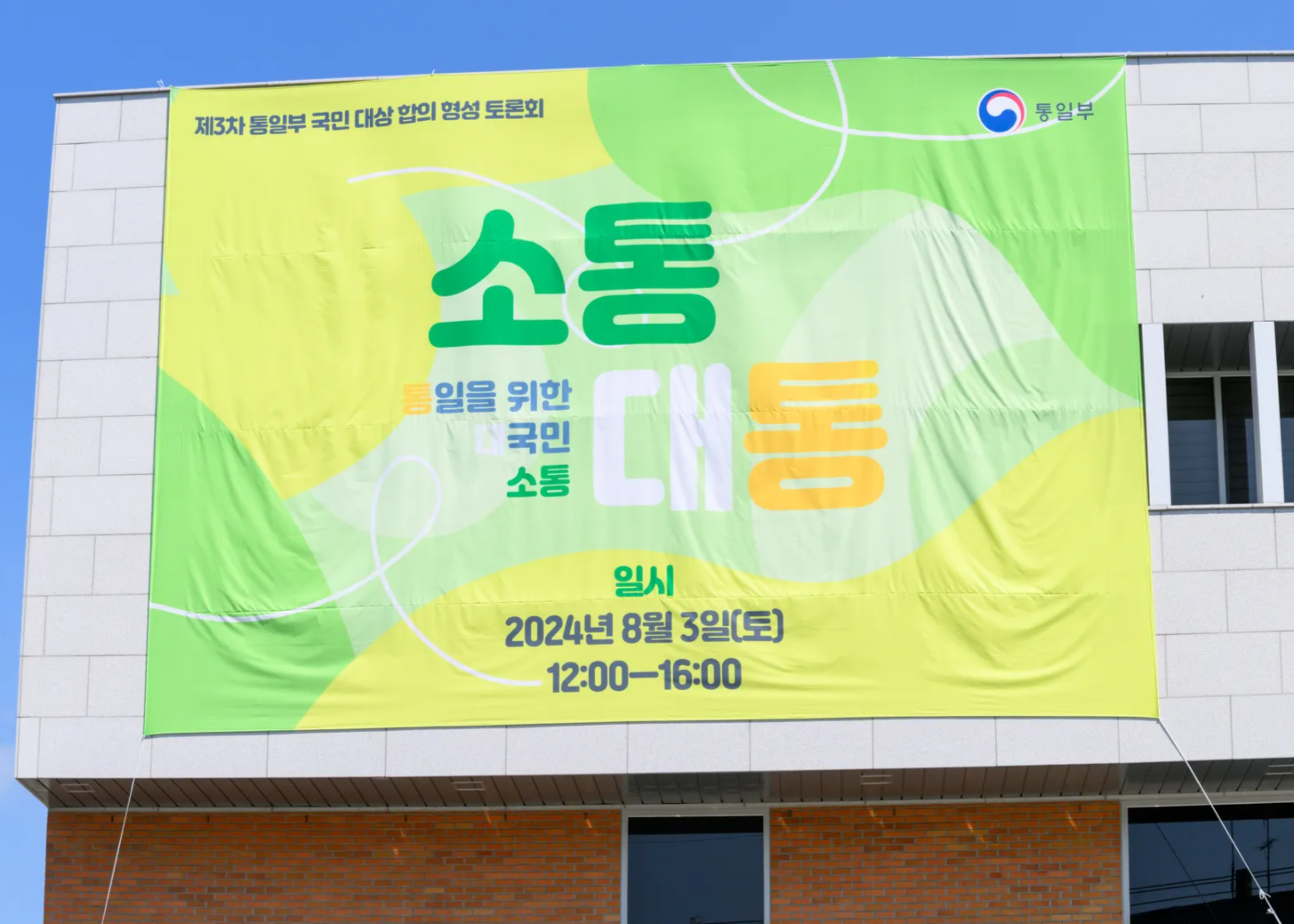 제3차 통일부 국민 대상 합의 형성 토론회

통일부

소통

통일을 위한
대국민
소통

대통

일시
2024년 8월 3일(토)
12:00—16:00